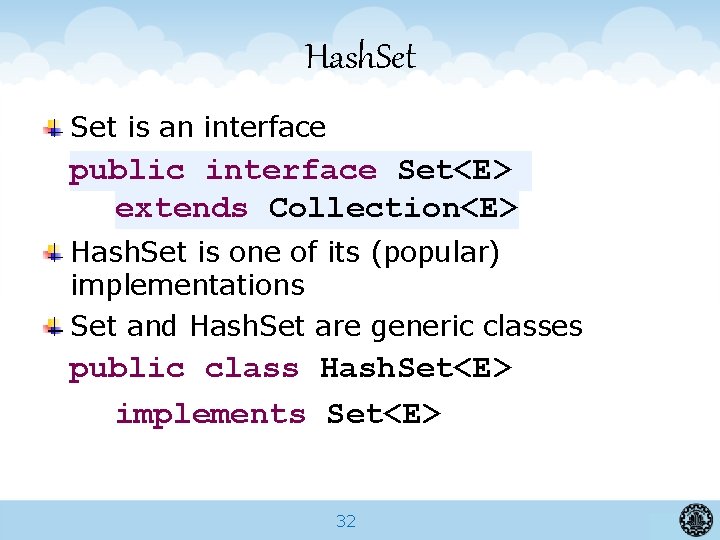 HashSet

Set is an interface

public interface Set<E>
extends Collection<E>

HashSet is one of its (popular) implementations

Set and HashSet are generic classes

public class HashSet<E>
implements Set<E>

32